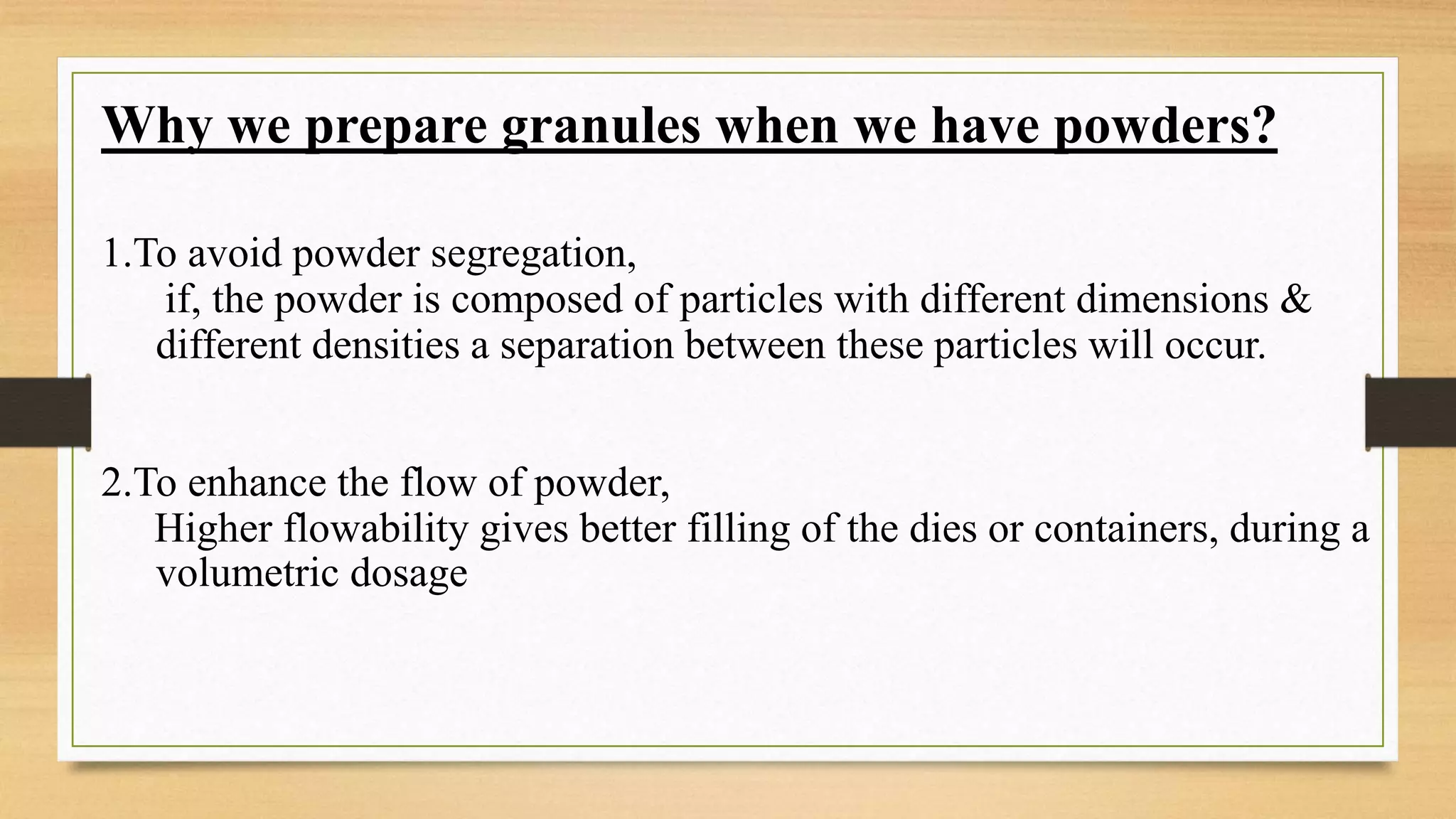 Why we prepare granules when we have powders?

1.To avoid powder segregation,
if, the powder is composed of particles with different dimensions & different densities a separation between these particles will occur.

2.To enhance the flow of powder,
Higher flowability gives better filling of the dies or containers, during a volumetric dosage